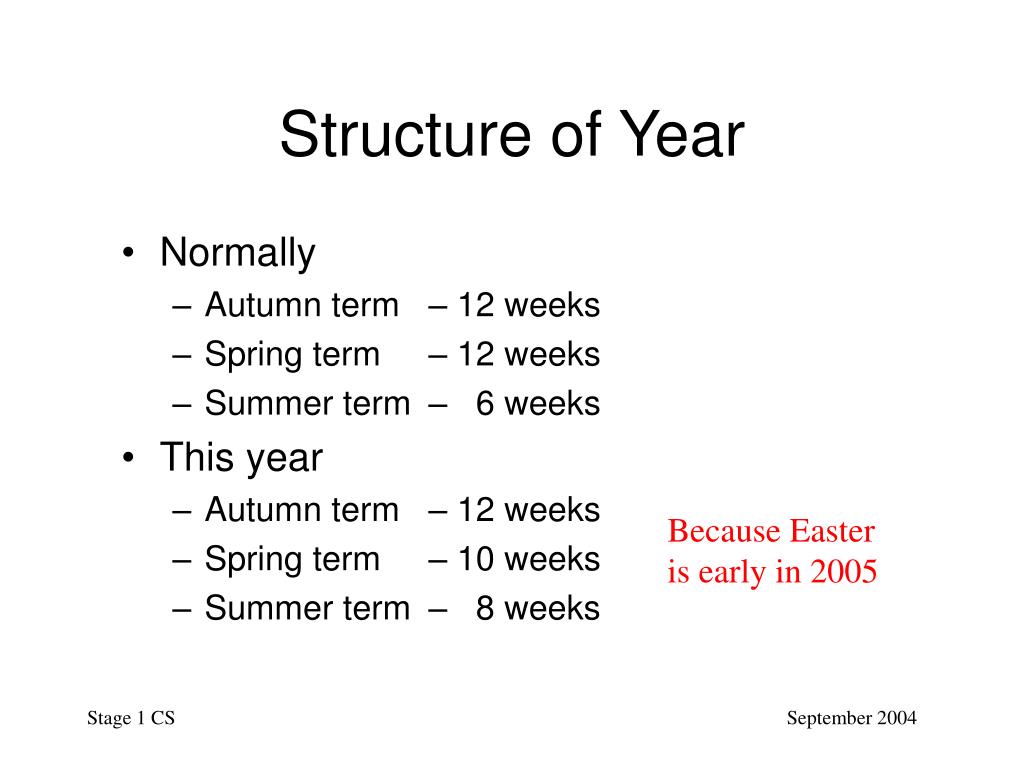 Structure of Year

• Normally
  – Autumn term – 12 weeks
  – Spring term – 12 weeks
  – Summer term – 6 weeks
• This year
  – Autumn term – 12 weeks
  – Spring term – 10 weeks
  – Summer term – 8 weeks

Because Easter is early in 2005

Stage 1 CS

September 2004